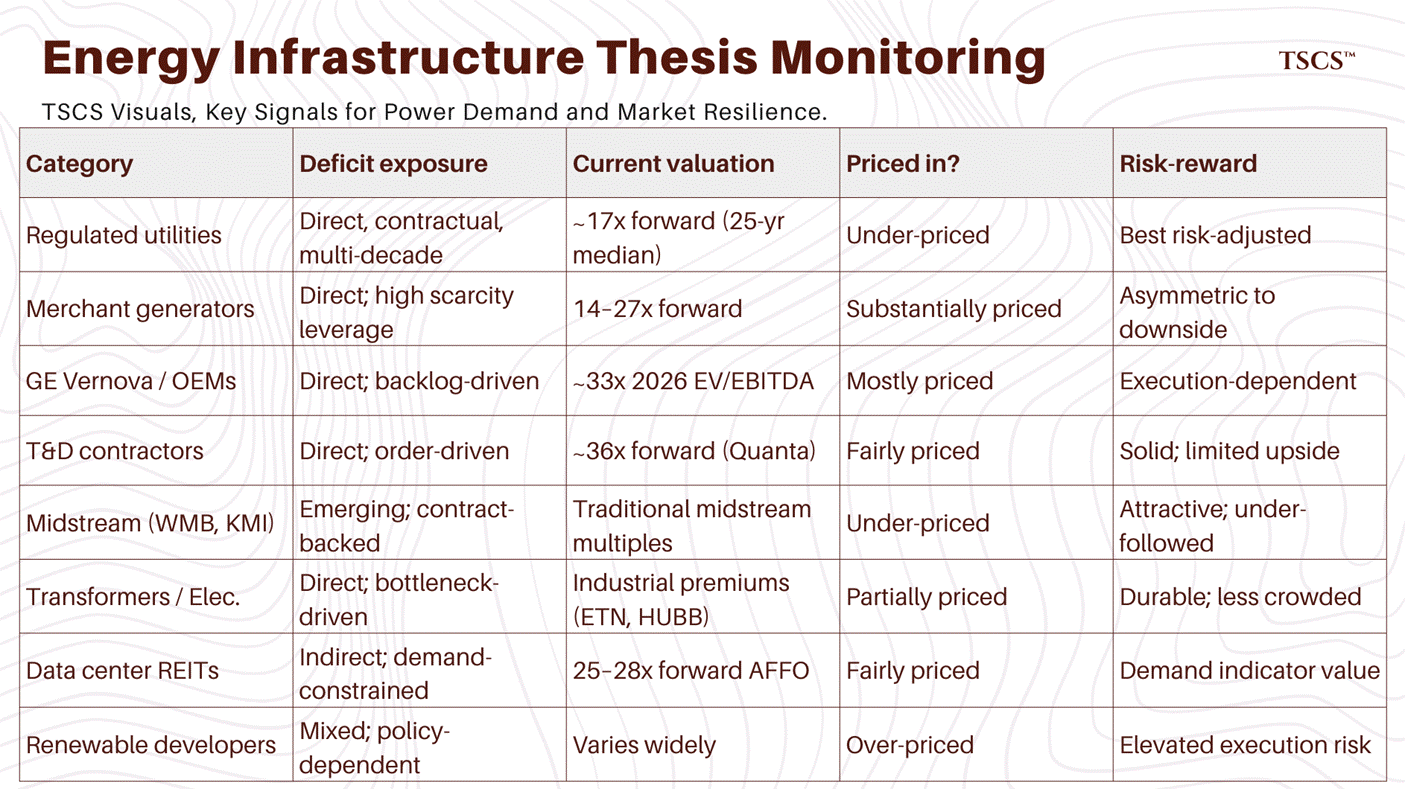 Energy Infrastructure Thesis Monitoring

TSCS™

TSCS Visuals, Key Signals for Power Demand and Market Resilience.

| Category | Deficit exposure | Current valuation | Priced in? | Risk-reward |
|---|---|---|---|---|
| Regulated utilities | Direct, contractual, multi-decade | ~17x forward (25-yr median) | Under-priced | Best risk-adjusted |
| Merchant generators | Direct; high scarcity leverage | 14–27x forward | Substantially priced | Asymmetric to downside |
| GE Vernova / OEMs | Direct; backlog-driven | ~33x 2026 EV/EBITDA | Mostly priced | Execution-dependent |
| T&D contractors | Direct; order-driven | ~36x forward (Quanta) | Fairly priced | Solid; limited upside |
| Midstream (WMB, KMI) | Emerging; contract-backed | Traditional midstream multiples | Under-priced | Attractive; under-followed |
| Transformers / Elec. | Direct; bottleneck-driven | Industrial premiums (ETN, HUBB) | Partially priced | Durable; less crowded |
| Data center REITs | Indirect; demand-constrained | 25–28x forward AFFO | Fairly priced | Demand indicator value |
| Renewable developers | Mixed; policy-dependent | Varies widely | Over-priced | Elevated execution risk |